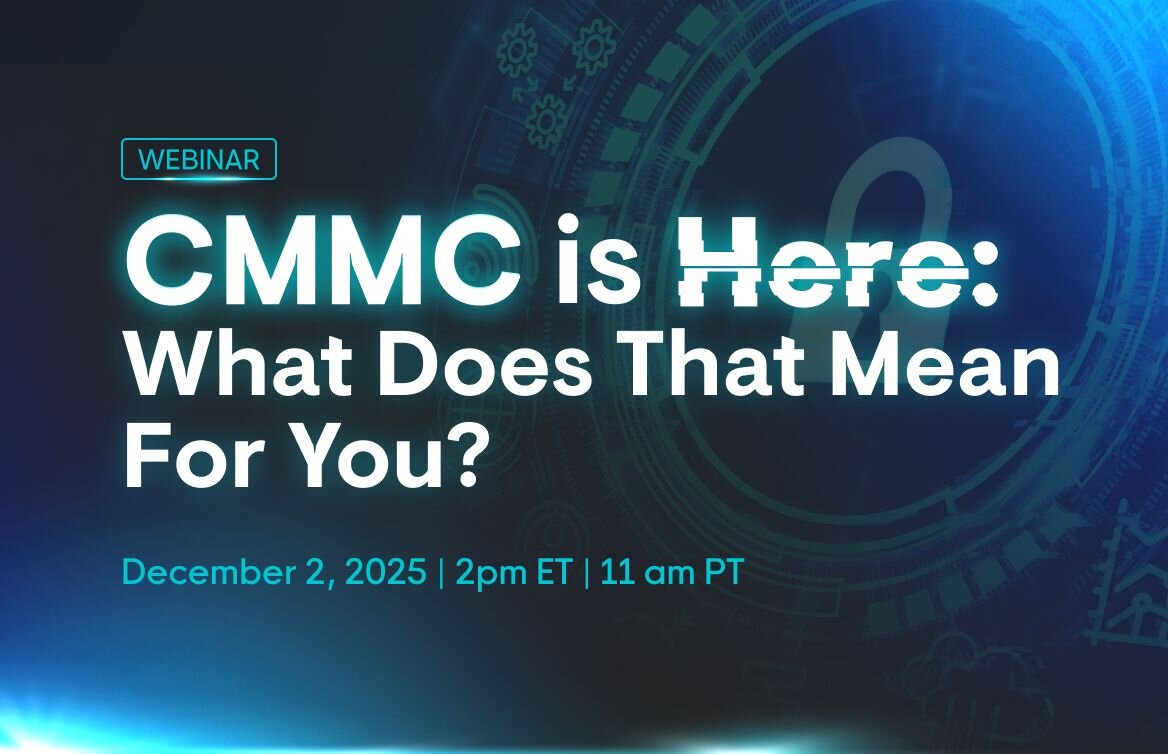 WEBINAR

CMMC is Here: What Does That Mean For You?

December 2, 2025 | 2pm ET | 11 am PT